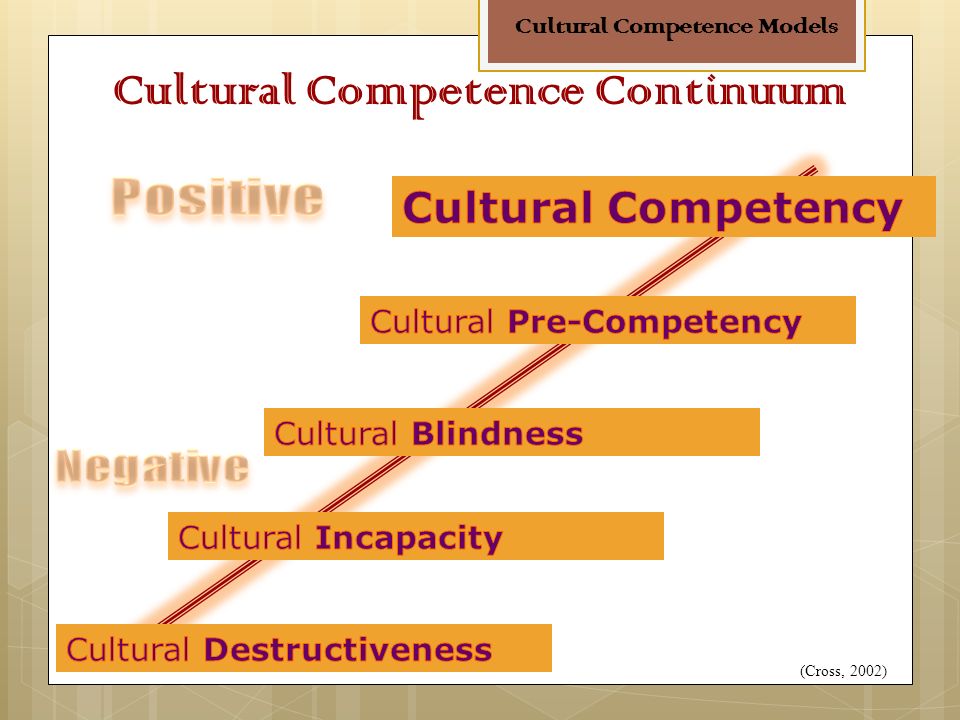 Cultural Competence Models

Cultural Competence Continuum

Positive

Cultural Competency

Cultural Pre-Competency

Cultural Blindness

Negative

Cultural Incapacity

Cultural Destructiveness

(Cross, 2002)